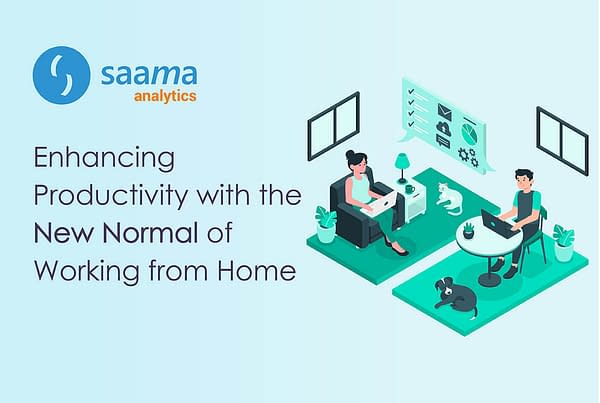 saama
analytics

Enhancing Productivity with the New Normal of Working from Home